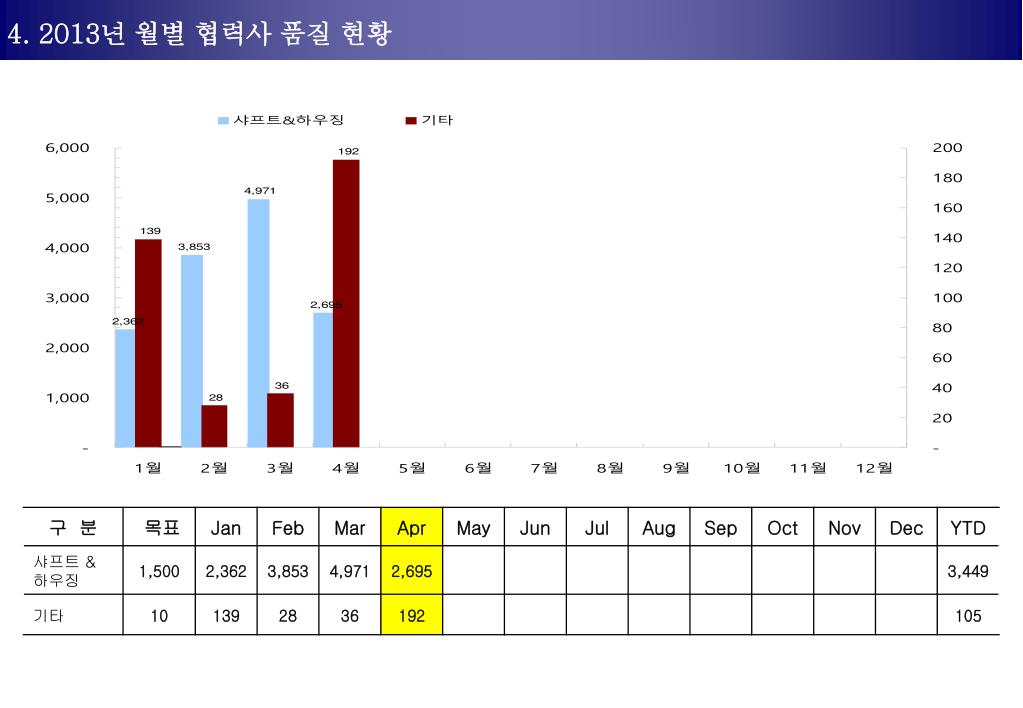 4. 2013년 월별 협력사 품질 현황

샤프트&하우징 기타

6,000
5,000
4,000
3,000
2,000
1,000
-

200
180
160
140
120
100
80
60
40
20
-

2,362
139
3,853
28
4,971
36
2,695
192

1월 2월 3월 4월 5월 6월 7월 8월 9월 10월 11월 12월

| 구 분 | 목표 | Jan | Feb | Mar | Apr | May | Jun | Jul | Aug | Sep | Oct | Nov | Dec | YTD |
|---|---|---|---|---|---|---|---|---|---|---|---|---|---|---|
| 샤프트 & 하우징 | 1,500 | 2,362 | 3,853 | 4,971 | 2,695 | | | | | | | | | 3,449 |
| 기타 | 10 | 139 | 28 | 36 | 192 | | | | | | | | | 105 |